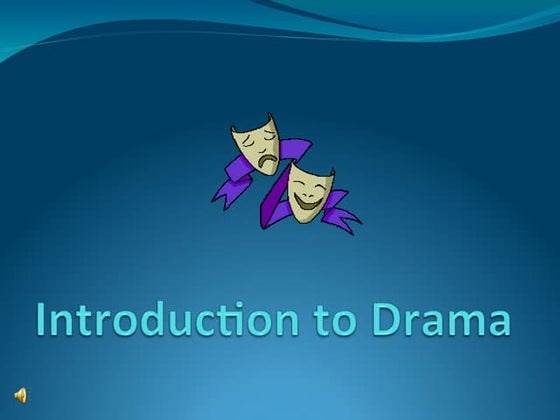 Introduction to Drama